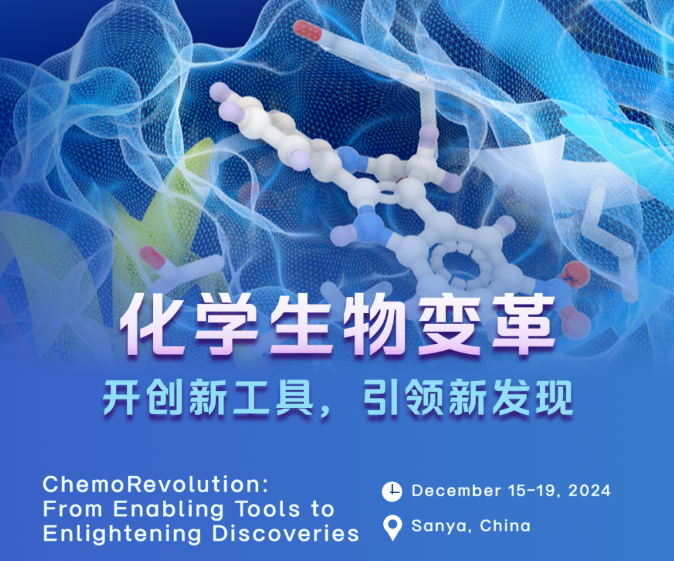 化学生物变革

开创新工具，引领新发现

ChemoRevolution: From Enabling Tools to Enlightening Discoveries

December 15-19, 2024

Sanya, China